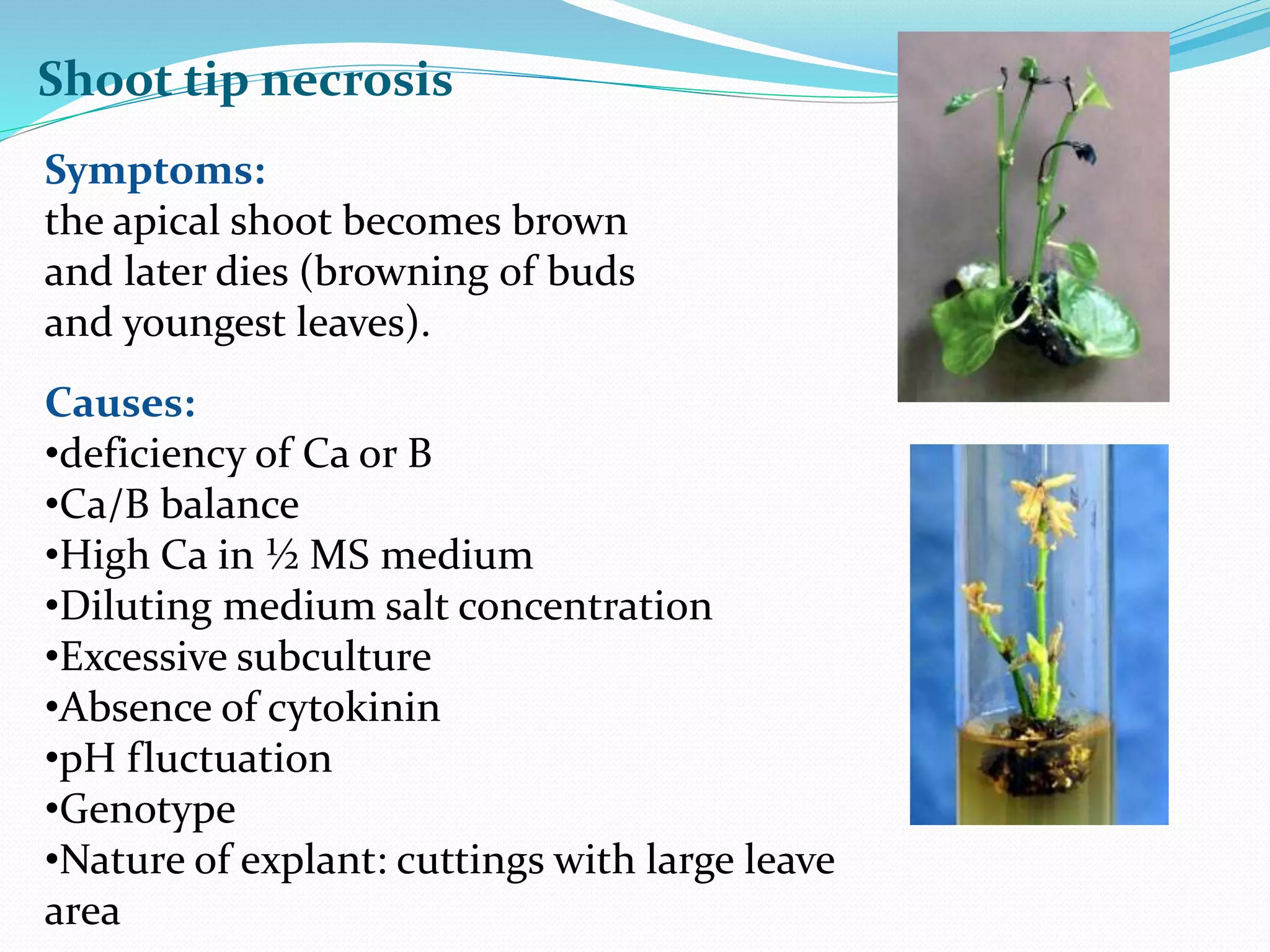 Shoot tip necrosis

Symptoms:
the apical shoot becomes brown and later dies (browning of buds and youngest leaves).

Causes:
•deficiency of Ca or B
•Ca/B balance
•High Ca in ½ MS medium
•Diluting medium salt concentration
•Excessive subculture
•Absence of cytokinin
•pH fluctuation
•Genotype
•Nature of explant: cuttings with large leave area